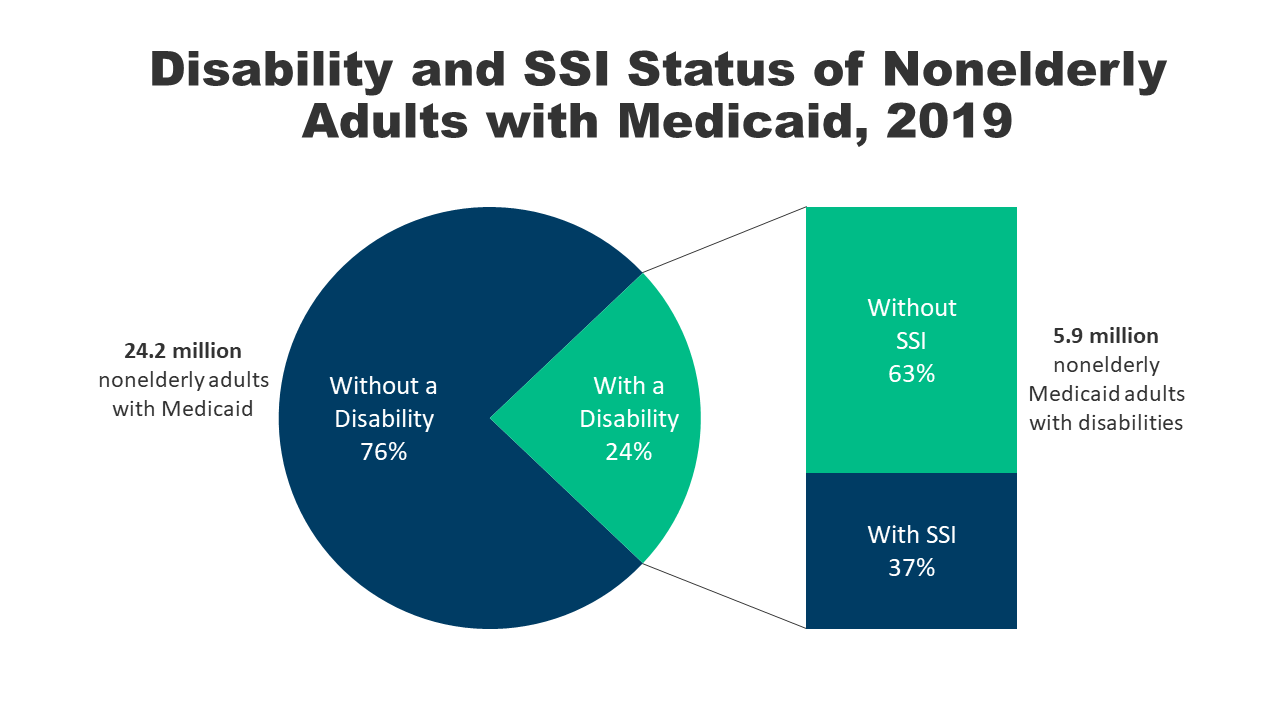 Disability and SSI Status of Nonelderly Adults with Medicaid, 2019

24.2 million nonelderly adults with Medicaid

Without a Disability 76%

With a Disability 24%

Without SSI 63%

With SSI 37%

5.9 million nonelderly Medicaid adults with disabilities